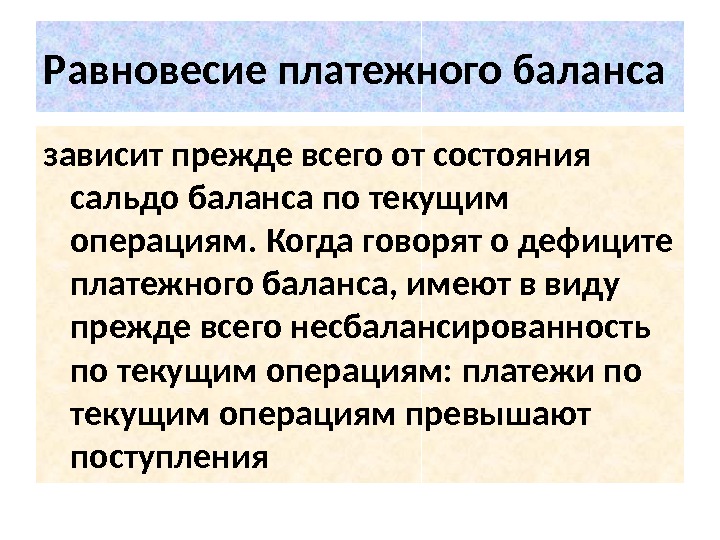 Равновесие платежного баланса

зависит прежде всего от состояния сальдо баланса по текущим операциям. Когда говорят о дефиците платежного баланса, имеют в виду прежде всего несбалансированность по текущим операциям: платежи по текущим операциям превышают поступления